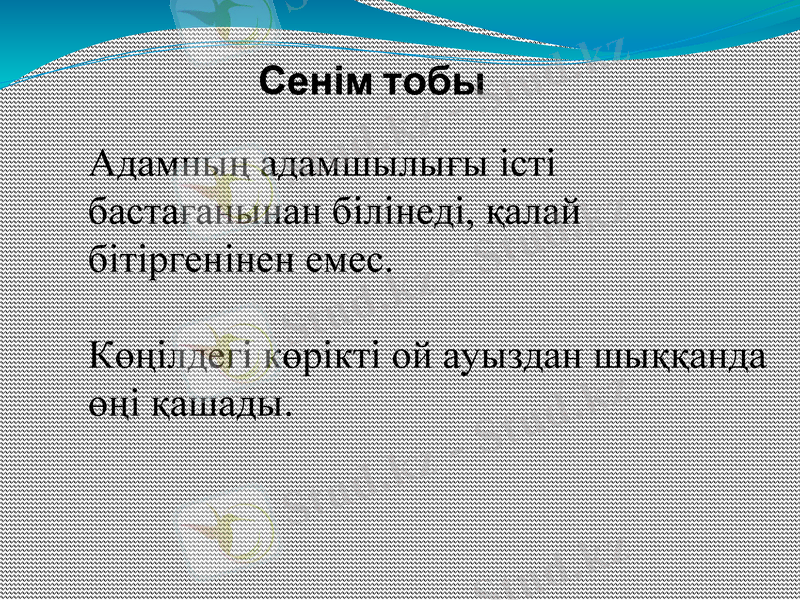 Сенім тобы

Адамның адамшылығы істі бастағанынан білінеді, қалай бітіргенінен емес.

Көңілдегі көрікті ой ауыздан шыққанда өңі қашады.